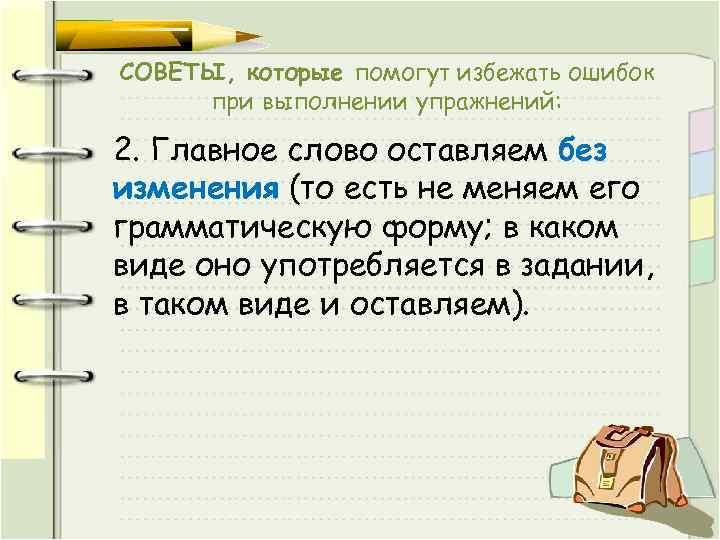 СОВЕТЫ, которые помогут избежать ошибок при выполнении упражнений:

2. Главное слово оставляем без изменения (то есть не меняем его грамматическую форму; в каком виде оно употребляется в задании, в таком виде и оставляем).